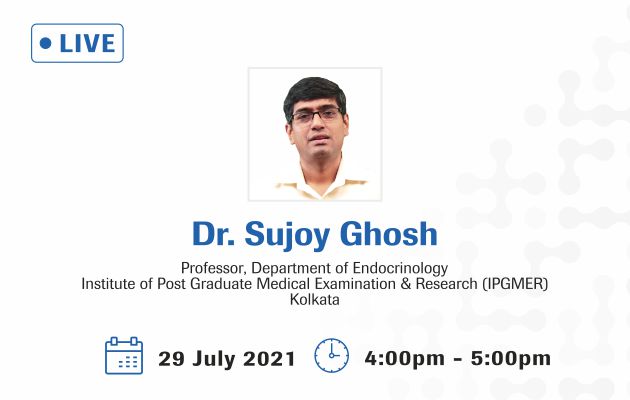 LIVE

Dr. Sujoy Ghosh

Professor, Department of Endocrinology
Institute of Post Graduate Medical Examination & Research (IPGMER)
Kolkata

29 July 2021 4:00pm - 5:00pm